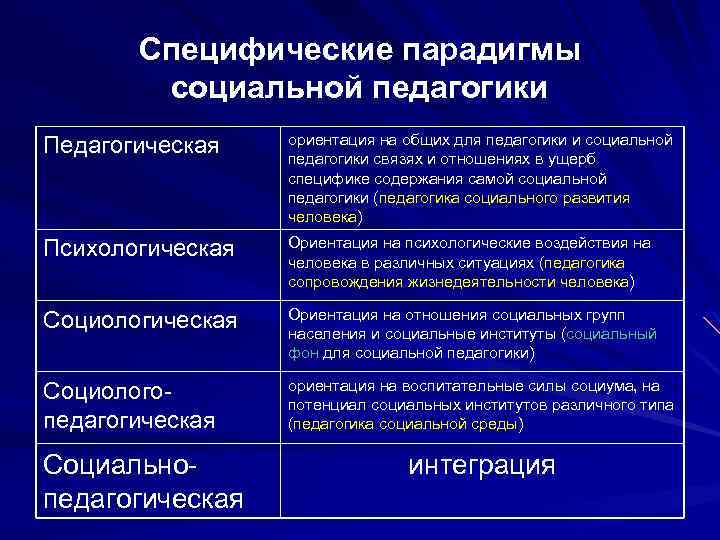 Специфические парадигмы социальной педагогики

| | |
|---|---|
| Педагогическая | ориентация на общих для педагогики и социальной педагогики связях и отношениях в ущерб специфике содержания самой социальной педагогики (педагогика социального развития человека) |
| Психологическая | Ориентация на психологические воздействия на человека в различных ситуациях (педагогика сопровождения жизнедеятельности человека) |
| Социологическая | Ориентация на отношения социальных групп населения и социальные институты (социальный фон для социальной педагогики) |
| Социолого-педагогическая | ориентация на воспитательные силы социума, на потенциал социальных институтов различного типа (педагогика социальной среды) |
| Социально-педагогическая | интеграция |